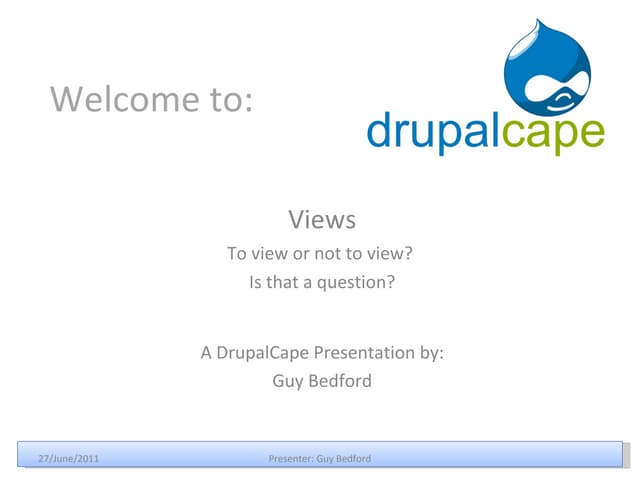 Welcome to:

drupalcape

Views

To view or not to view?

Is that a question?

A DrupalCape Presentation by:

Guy Bedford

27/June/2011 Presenter: Guy Bedford